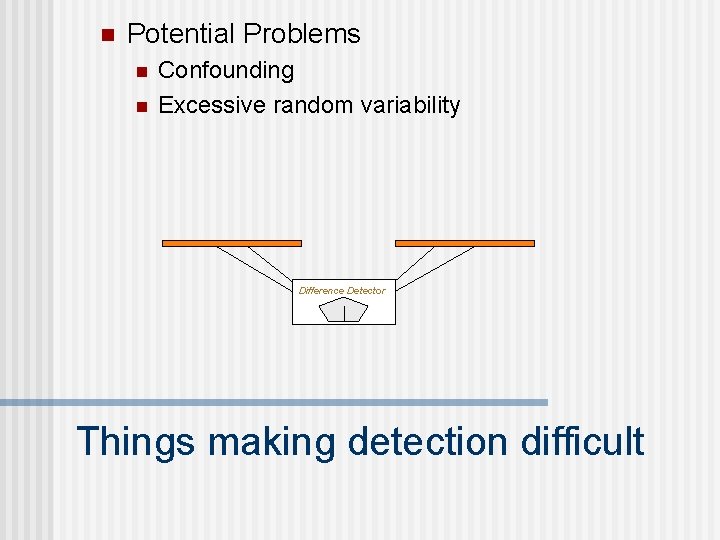 Potential Problems

Confounding

Excessive random variability

Difference Detector

Things making detection difficult